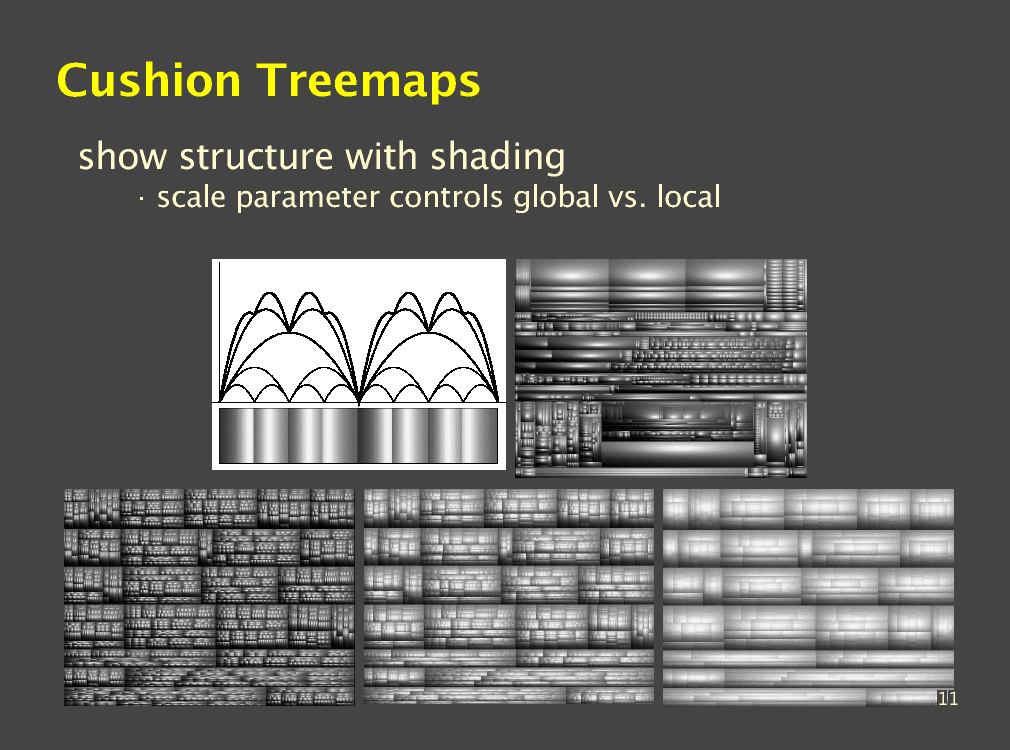 Cushion Treemaps

show structure with shading

· scale parameter controls global vs. local

11